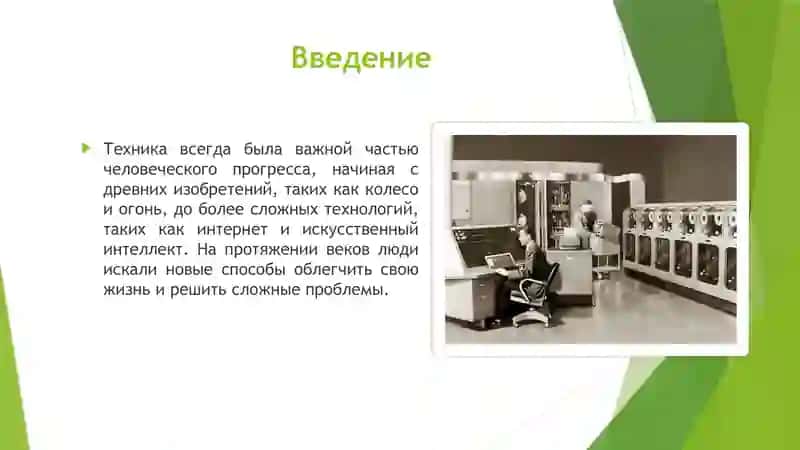 Введение

Техника всегда была важной частью человеческого прогресса, начиная с древних изобретений, таких как колесо и огонь, до более сложных технологий, таких как интернет и искусственный интеллект. На протяжении веков люди искали новые способы облегчить свою жизнь и решить сложные проблемы.